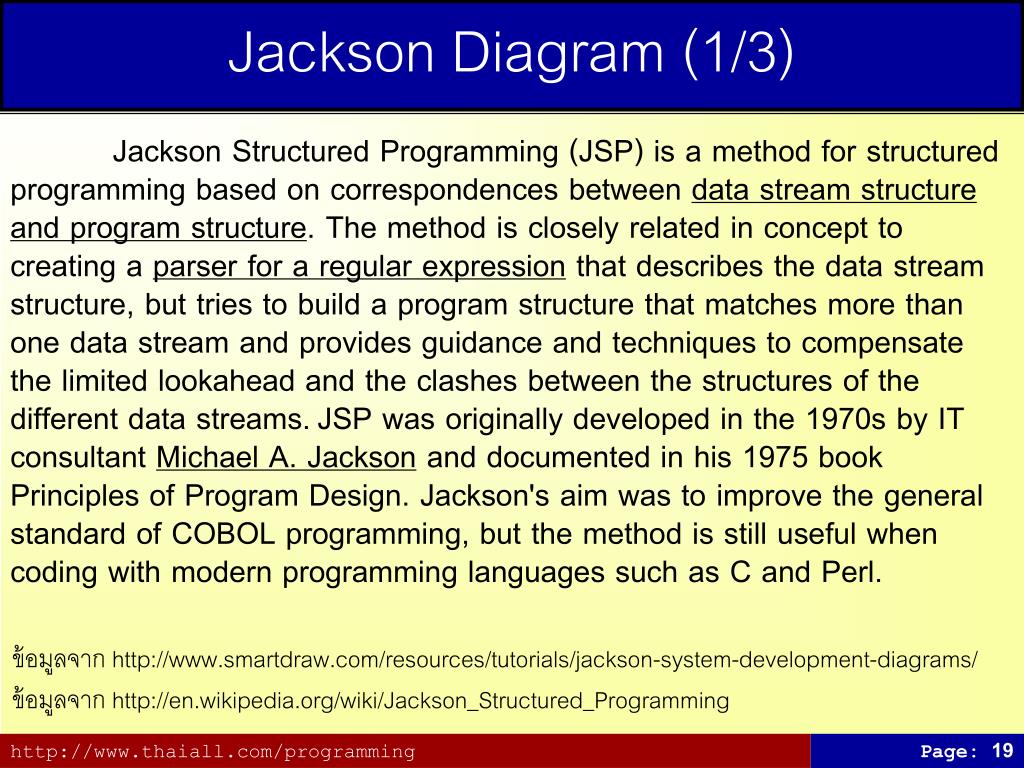 Jackson Diagram (1/3)

Jackson Structured Programming (JSP) is a method for structured programming based on correspondences between data stream structure and program structure. The method is closely related in concept to creating a parser for a regular expression that describes the data stream structure, but tries to build a program structure that matches more than one data stream and provides guidance and techniques to compensate the limited lookahead and the clashes between the structures of the different data streams. JSP was originally developed in the 1970s by IT consultant Michael A. Jackson and documented in his 1975 book Principles of Program Design. Jackson's aim was to improve the general standard of COBOL programming, but the method is still useful when coding with modern programming languages such as C and Perl.

ข้อมูลจาก http://www.smartdraw.com/resources/tutorials/jackson-system-development-diagrams/
ข้อมูลจาก http://en.wikipedia.org/wiki/Jackson_Structured_Programming

http://www.thaiall.com/programming

Page: 19